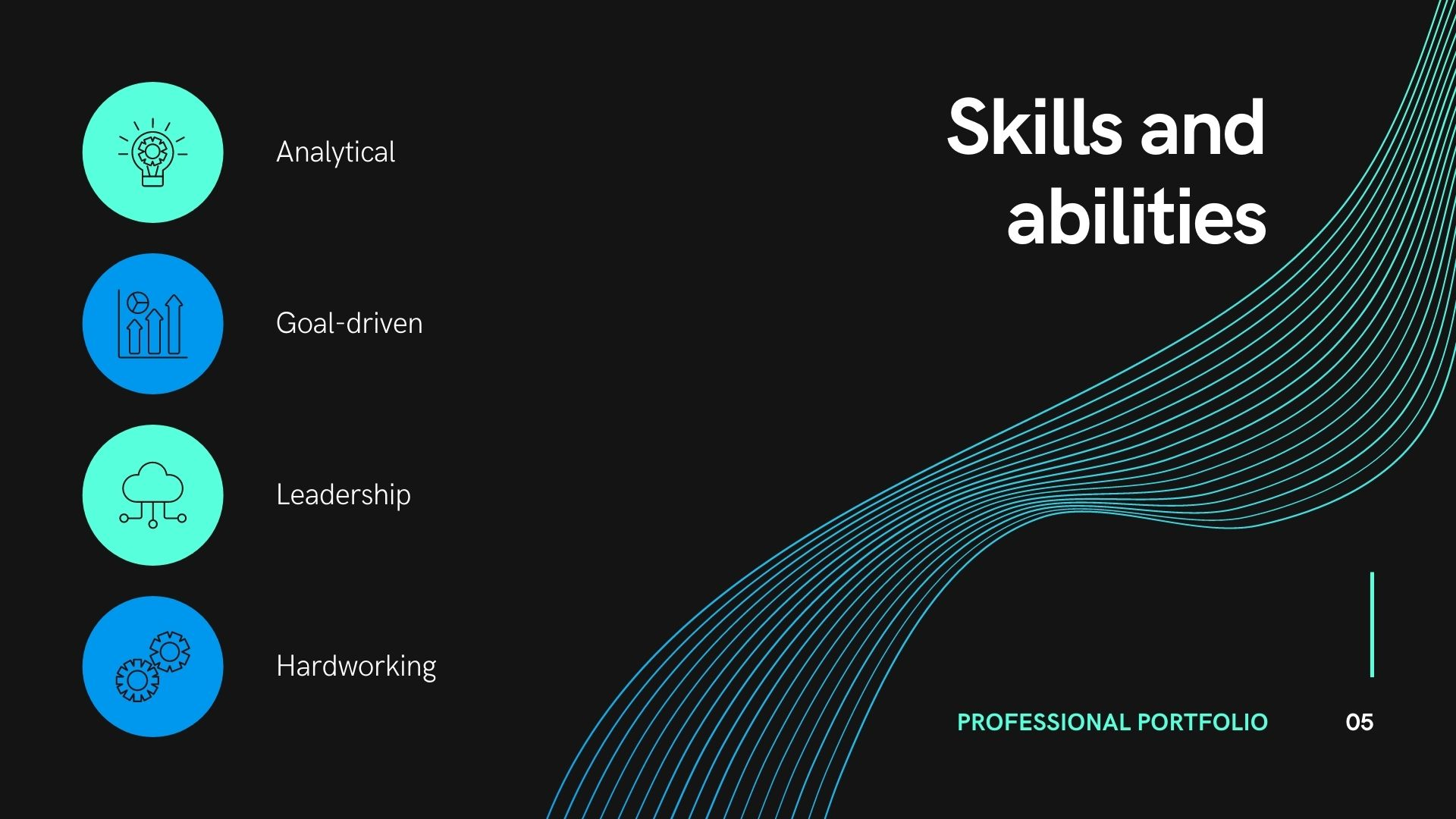 Skills and abilities

Analytical

Goal-driven

Leadership

Hardworking

PROFESSIONAL PORTFOLIO

05